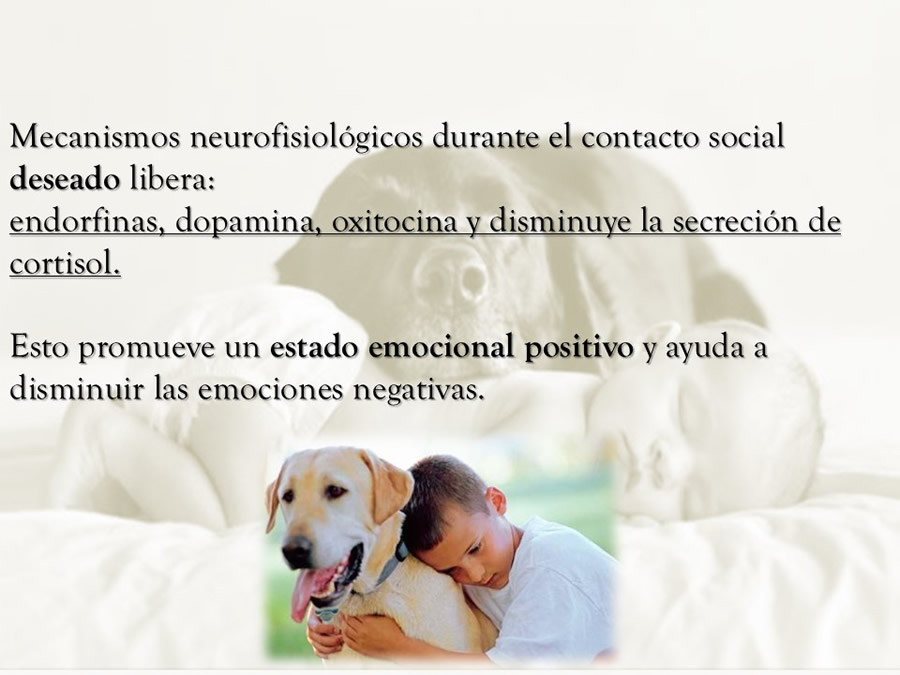 Mecanismos neurofisiológicos durante el contacto social deseado libera:
endorfinas, dopamina, oxitocina y disminuye la secreción de cortisol.

Esto promueve un estado emocional positivo y ayuda a disminuir las emociones negativas.